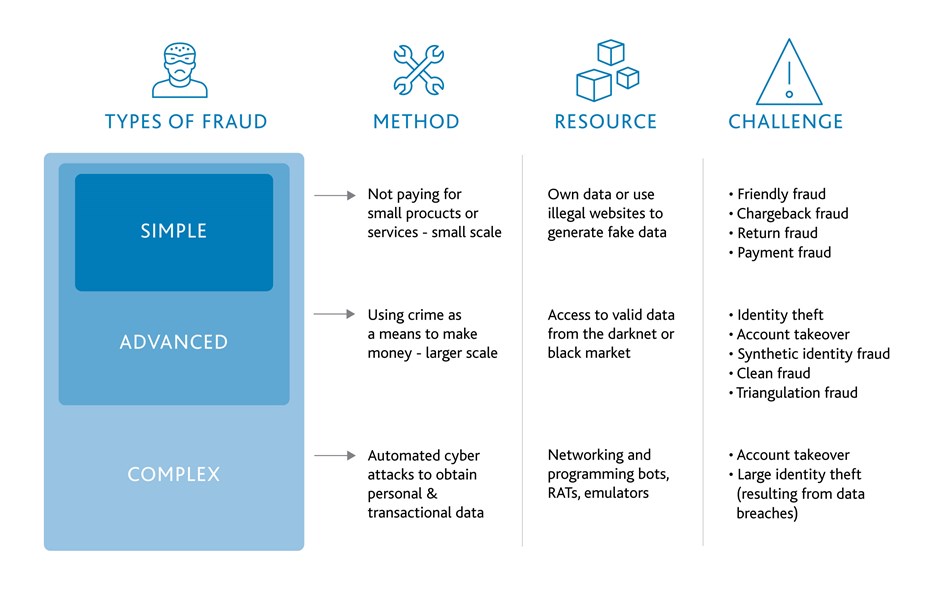 | TYPES OF FRAUD | METHOD | RESOURCE | CHALLENGE |
|---|---|---|---|
| SIMPLE | Not paying for small procucts or services - small scale | Own data or use illegal websites to generate fake data | • Friendly fraud • Chargeback fraud • Return fraud • Payment fraud |
| ADVANCED | Using crime as a means to make money - larger scale | Access to valid data from the darknet or black market | • Identity theft • Account takeover • Synthetic identity fraud • Clean fraud • Triangulation fraud |
| COMPLEX | Automated cyber attacks to obtain personal & transactional data | Networking and programming bots, RATs, emulators | • Account takeover • Large identity theft (resulting from data breaches) |